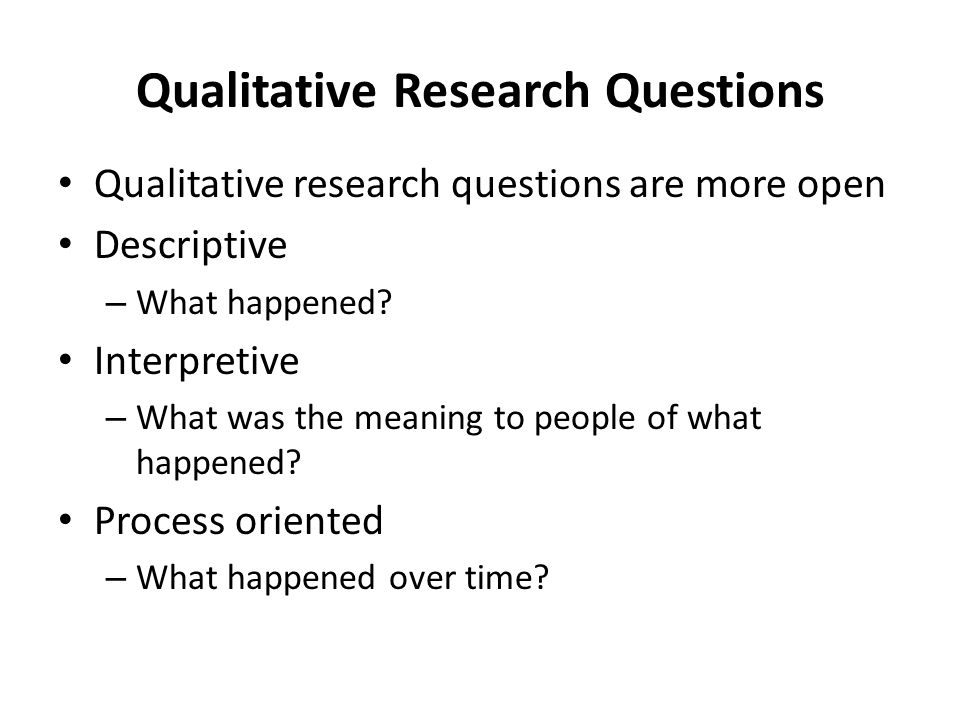 Qualitative Research Questions

• Qualitative research questions are more open
• Descriptive
– What happened?
• Interpretive
– What was the meaning to people of what happened?
• Process oriented
– What happened over time?